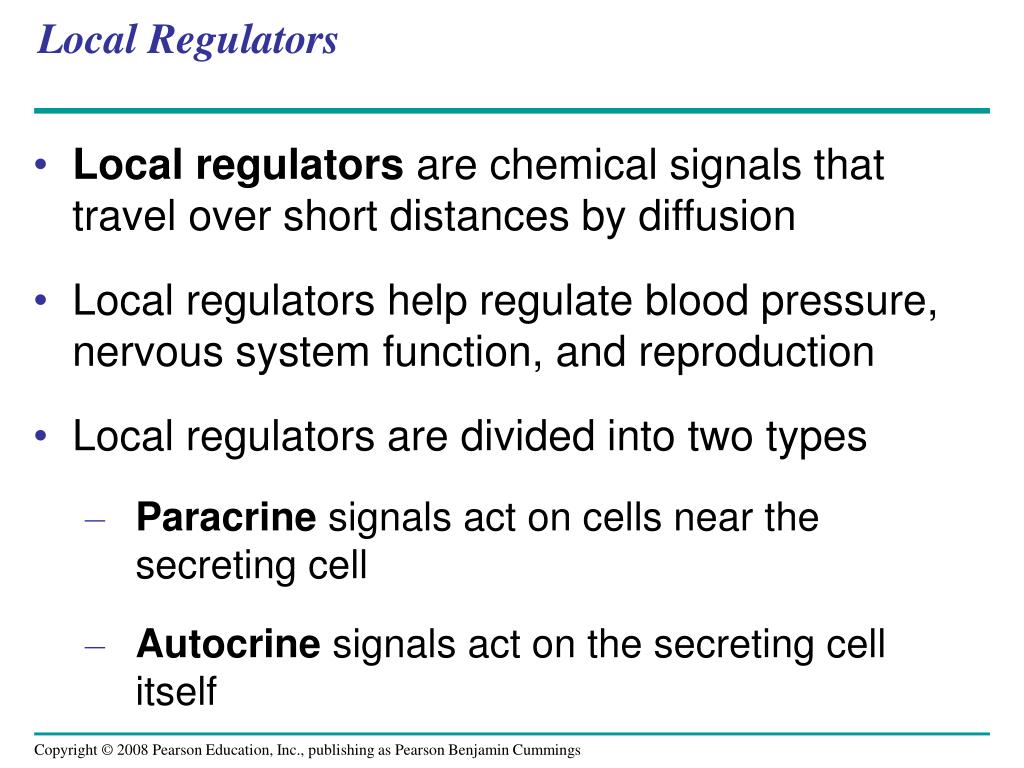 Local Regulators

• Local regulators are chemical signals that travel over short distances by diffusion

• Local regulators help regulate blood pressure, nervous system function, and reproduction

• Local regulators are divided into two types

– Paracrine signals act on cells near the secreting cell

– Autocrine signals act on the secreting cell itself

Copyright © 2008 Pearson Education, Inc., publishing as Pearson Benjamin Cummings